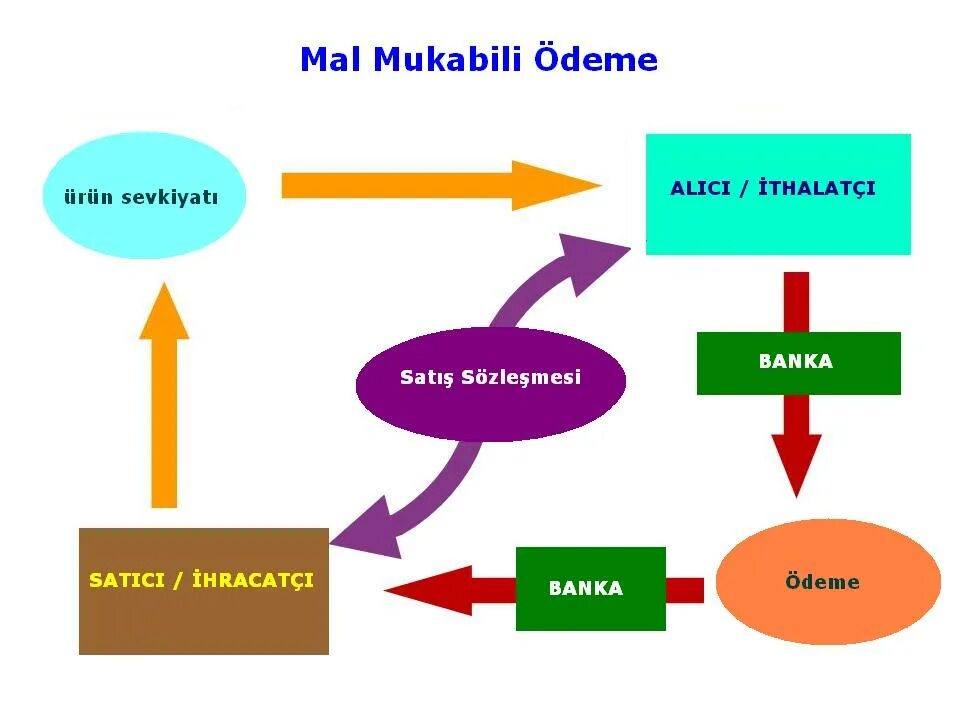 Mal Mukabili Ödeme

ürün sevkiyatı

ALICI / İTHALATÇI

Satış Sözleşmesi

BANKA

SATICI / İHRACATÇI

BANKA

Ödeme